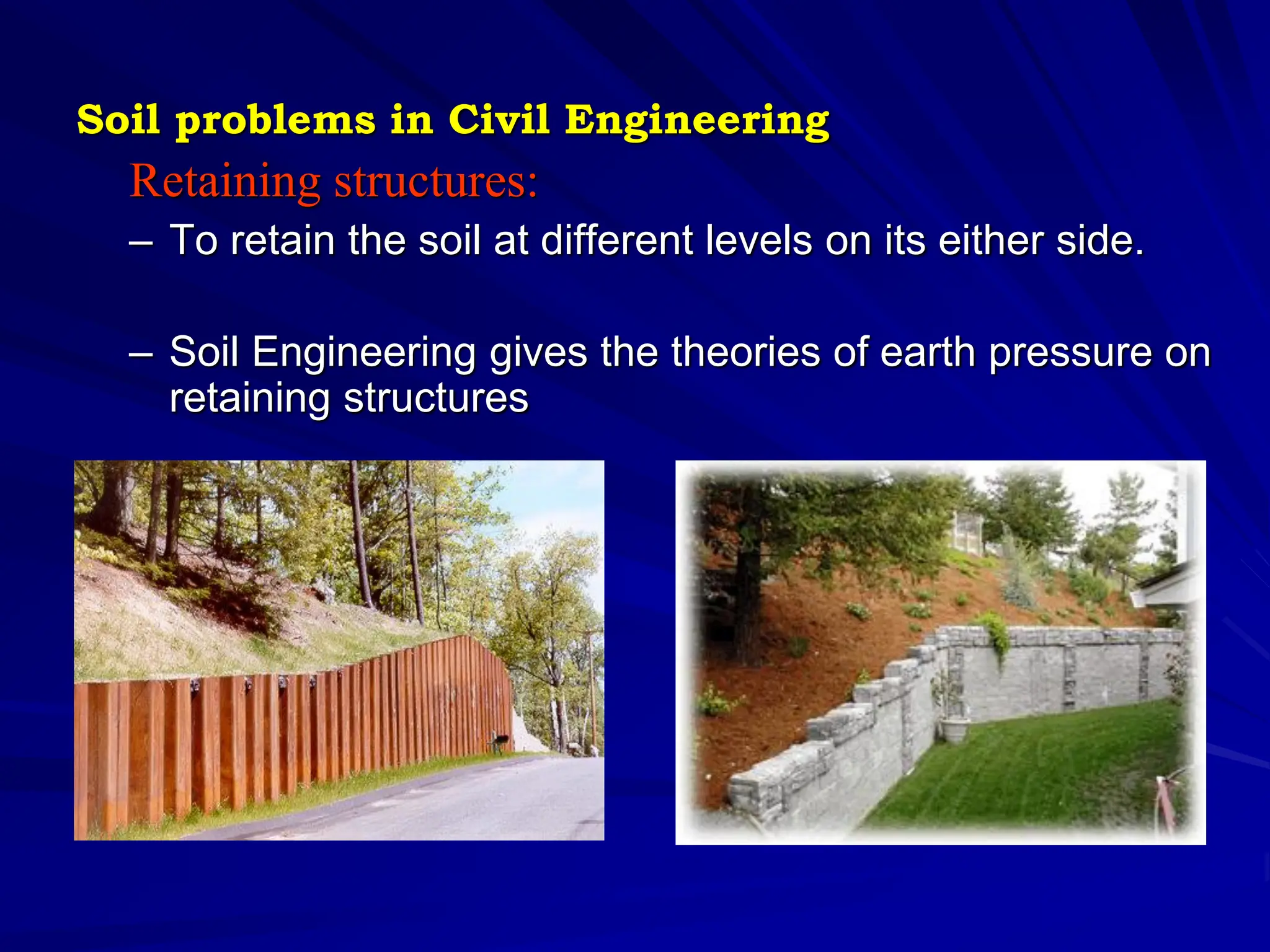 Soil problems in Civil Engineering

Retaining structures:

– To retain the soil at different levels on its either side.

– Soil Engineering gives the theories of earth pressure on retaining structures